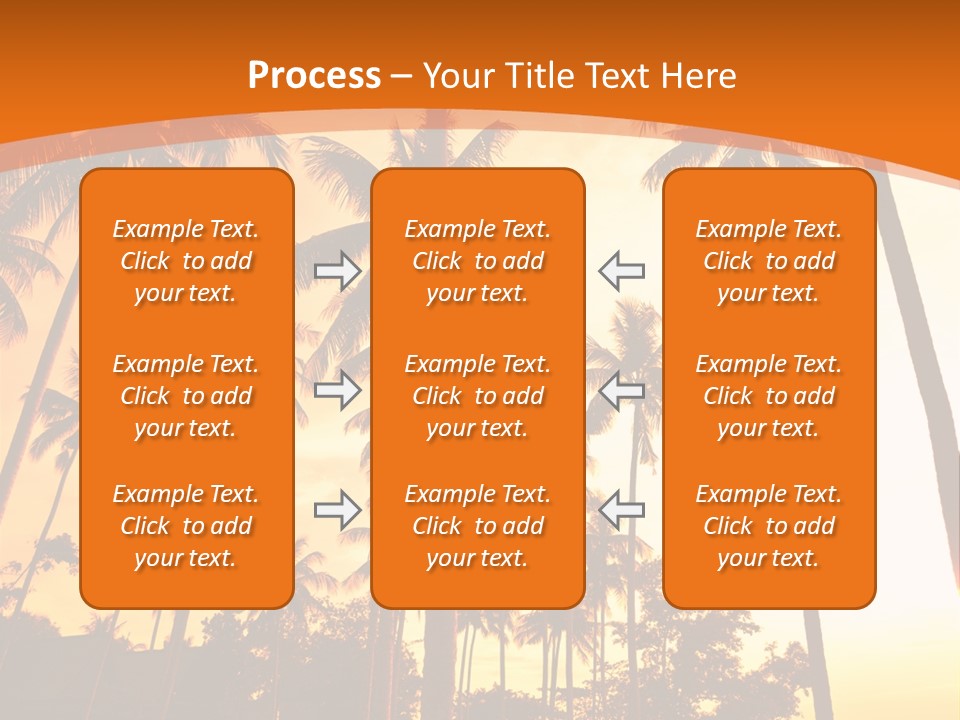 Process – Your Title Text Here

Example Text. Click to add your text.

Example Text. Click to add your text.

Example Text. Click to add your text.

Example Text. Click to add your text.

Example Text. Click to add your text.

Example Text. Click to add your text.

Example Text. Click to add your text.

Example Text. Click to add your text.

Example Text. Click to add your text.